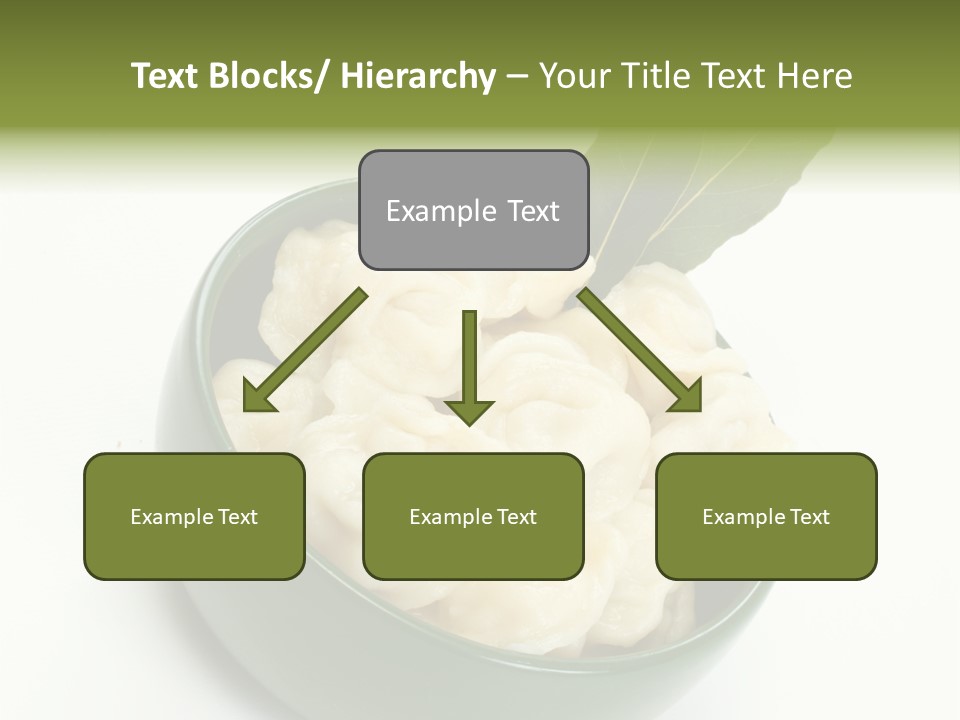 Text Blocks/ Hierarchy – Your Title Text Here

Example Text

Example Text

Example Text

Example Text